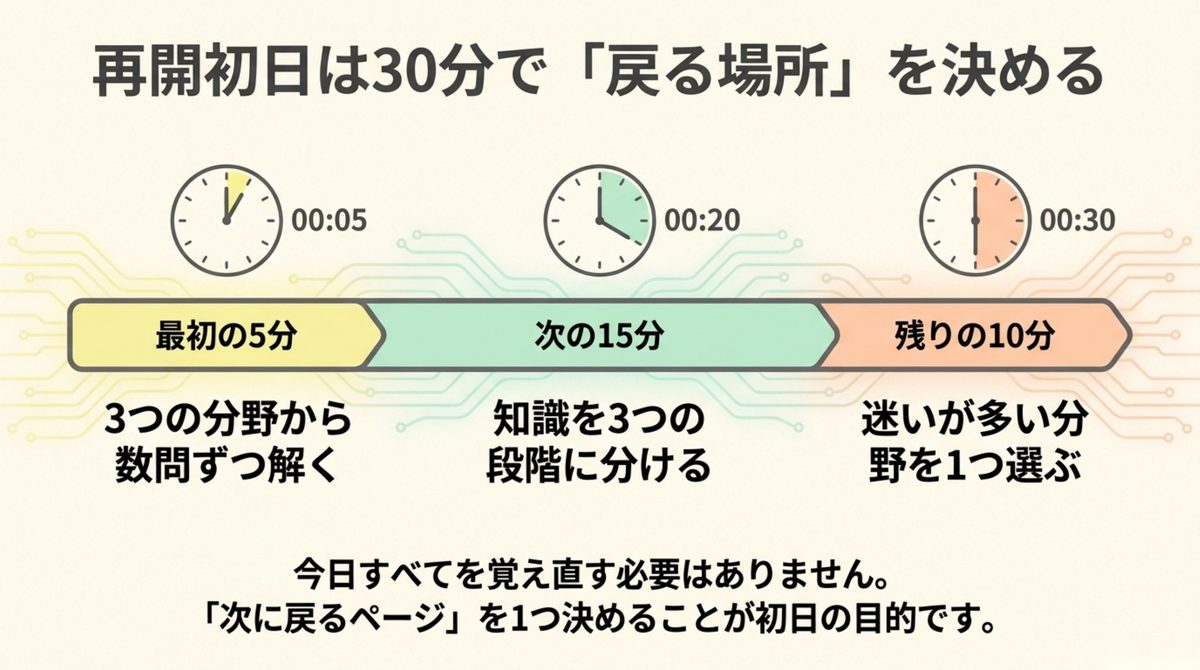 再開初日は30分で「戻る場所」を決める

00:05

00:20

00:30

最初の5分

次の15分

残りの10分

3つの分野から数問ずつ解く

知識を3つの段階に分ける

迷いが多い分野を1つ選ぶ

今日すべてを覚え直す必要はありません。
「次に戻るページ」を1つ決めることが初日の目的です。